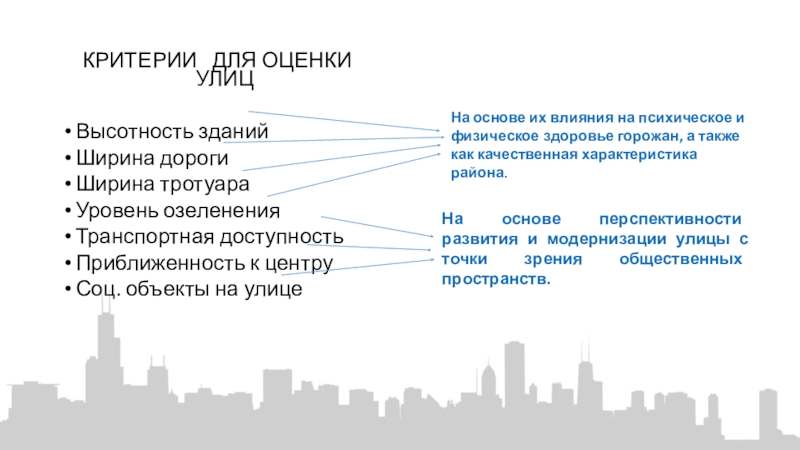 КРИТЕРИИ ДЛЯ ОЦЕНКИ УЛИЦ

• Высотность зданий
• Ширина дороги
• Ширина тротуара
• Уровень озеленения
• Транспортная доступность
• Приближенность к центру
• Соц. объекты на улице

На основе их влияния на психическое и физическое здоровье горожан, а также как качественная характеристика района.

На основе перспективности развития и модернизации улицы с точки зрения общественных пространств.